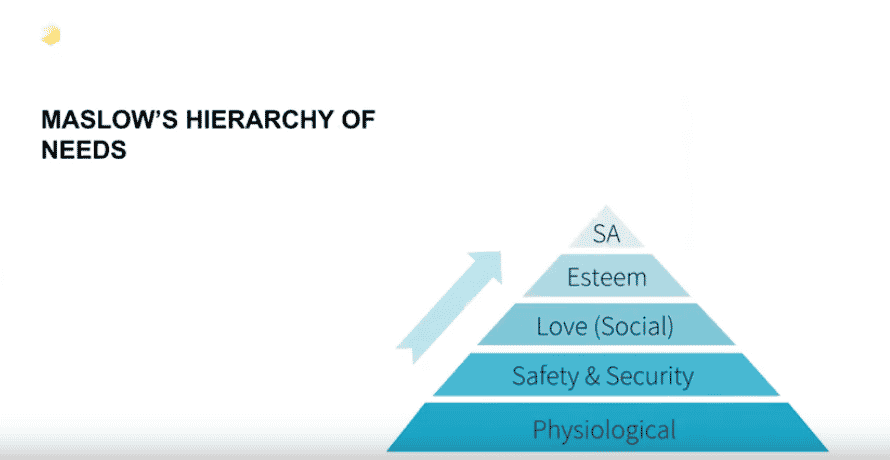 MASLOW'S HIERARCHY OF NEEDS

SA

Esteem

Love (Social)

Safety & Security

Physiological